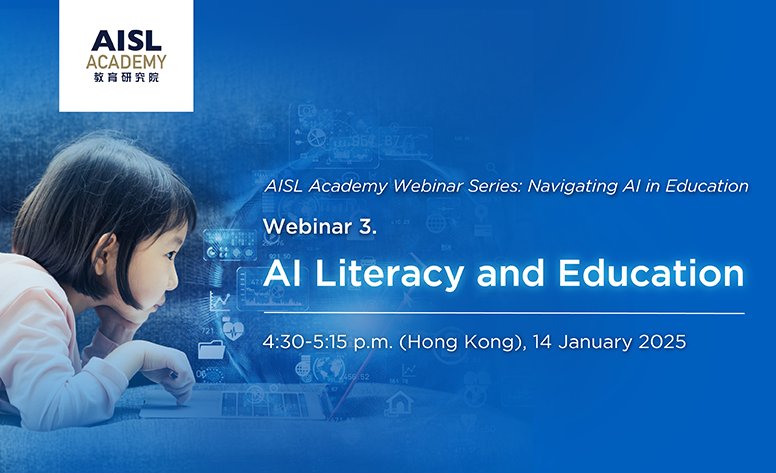 AISL
ACADEMY
教育研究院

AISL Academy Webinar Series: Navigating AI in Education

Webinar 3.

AI Literacy and Education

4:30-5:15 p.m. (Hong Kong), 14 January 2025